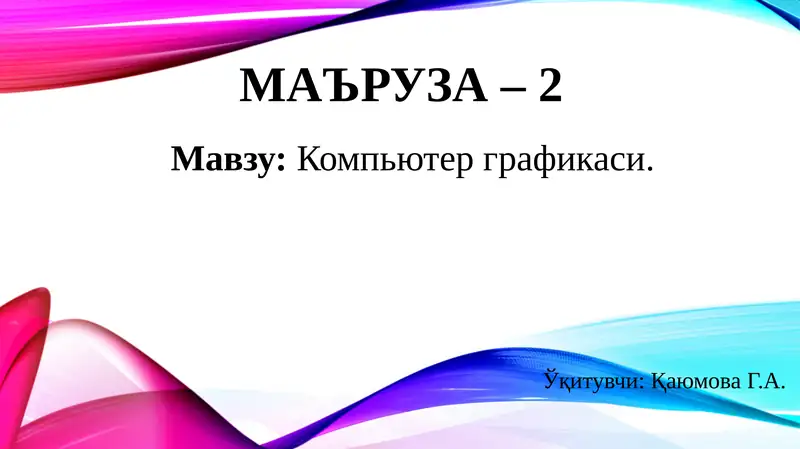 МАЪРУЗА – 2

Мавзу: Компьютер графикаси.

Ўқитувчи: Қаюмова Г.А.